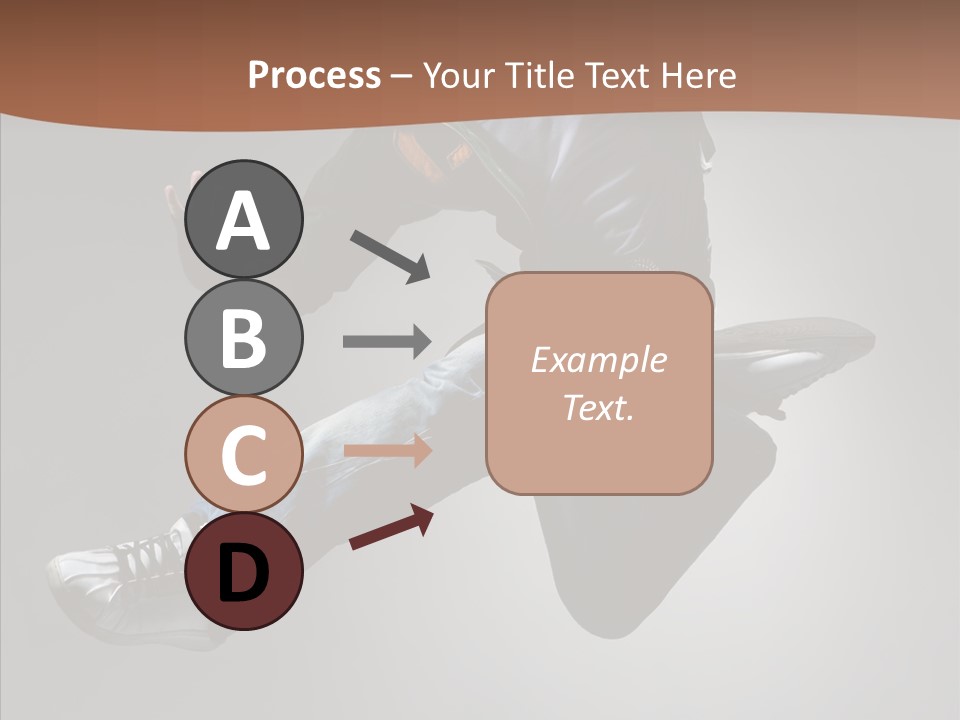 Process – Your Title Text Here

A

B

C

D

Example Text.